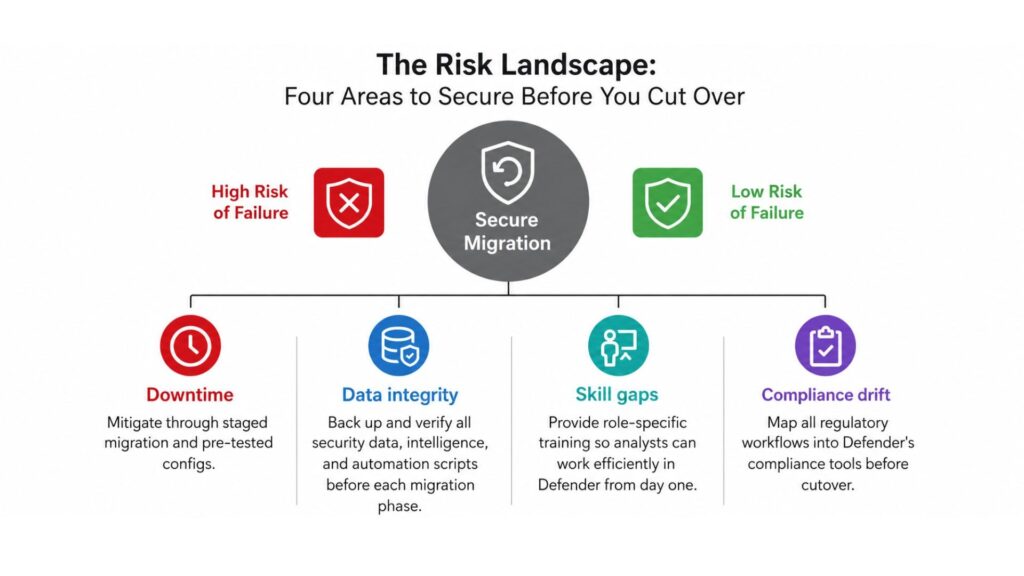 The Risk Landscape:
Four Areas to Secure Before You Cut Over

High Risk of Failure

Secure Migration

Low Risk of Failure

Downtime
Mitigate through staged migration and pre-tested configs.

Data integrity
Back up and verify all security data, intelligence, and automation scripts before each migration phase.

Skill gaps
Provide role-specific training so analysts can work efficiently in Defender from day one.

Compliance drift
Map all regulatory workflows into Defender's compliance tools before cutover.